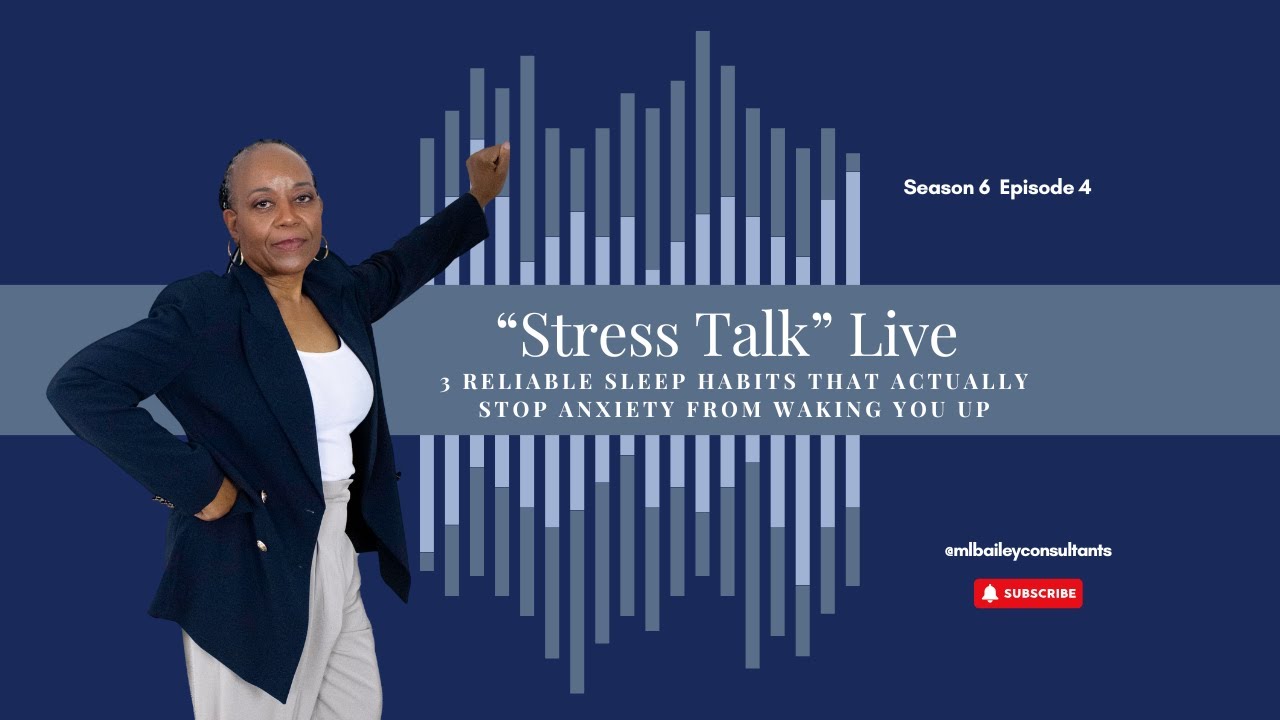 Season 6 Episode 4

“Stress Talk” Live

3 RELIABLE SLEEP HABITS THAT ACTUALLY STOP ANXIETY FROM WAKING YOU UP

@mlbaileyconsultants

SUBSCRIBE